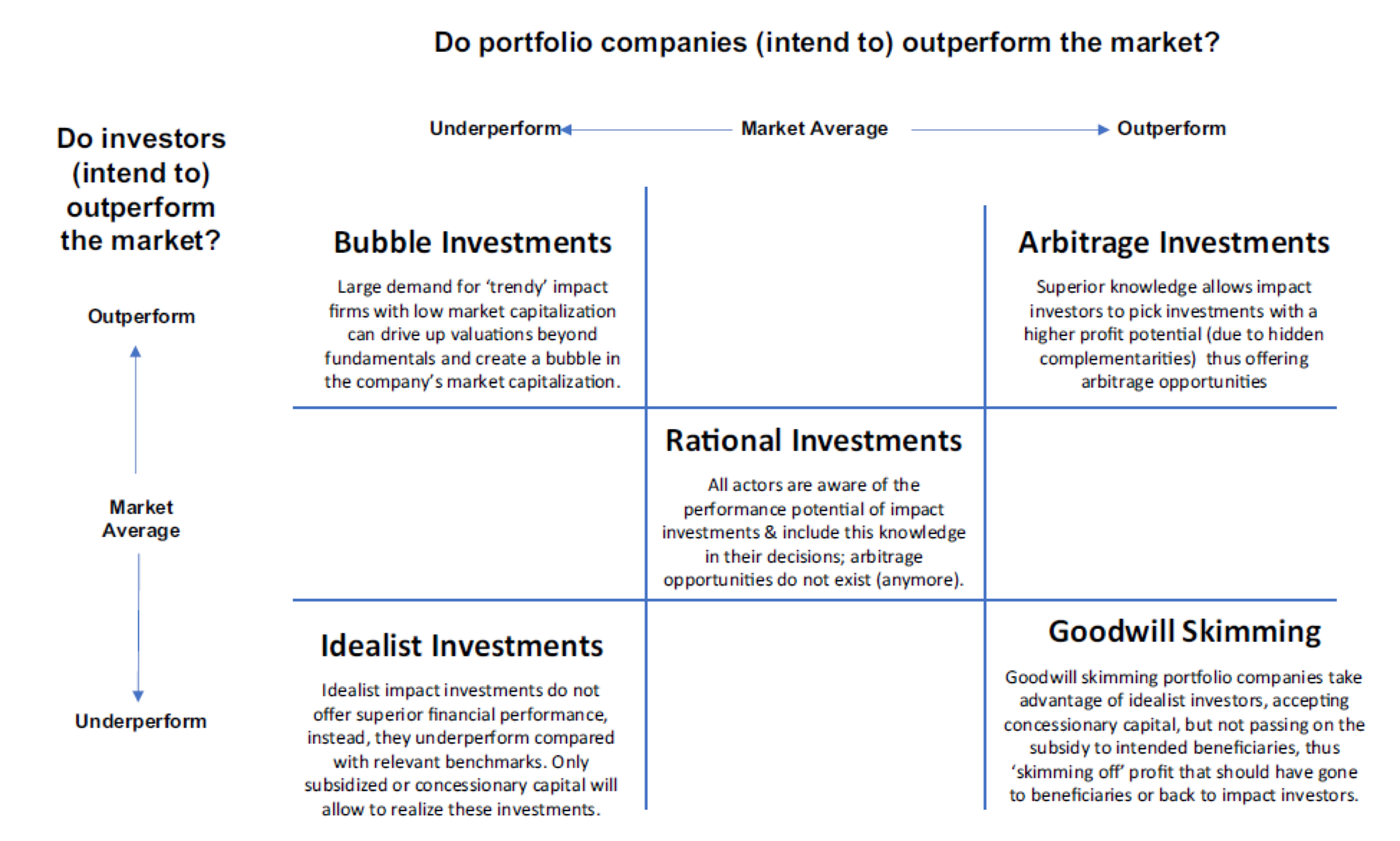 Do portfolio companies (intend to) outperform the market?

Underperform Market Average Outperform

Do investors (intend to) outperform the market?

Outperform

Market Average

Underperform

Bubble Investments

Large demand for 'trendy' impact firms with low market capitalization can drive up valuations beyond fundamentals and create a bubble in the company's market capitalization.

Arbitrage Investments

Superior knowledge allows impact investors to pick investments with a higher profit potential (due to hidden complementarities) thus offering arbitrage opportunities

Rational Investments

All actors are aware of the performance potential of impact investments & include this knowledge in their decisions; arbitrage opportunities do not exist (anymore).

Idealist Investments

Idealist impact investments do not offer superior financial performance, instead, they underperform compared with relevant benchmarks. Only subsidized or concessionary capital will allow to realize these investments.

Goodwill Skimming

Goodwill skimming portfolio companies take advantage of idealist investors, accepting concessionary capital, but not passing on the subsidy to intended beneficiaries, thus 'skimming off' profit that should have gone to beneficiaries or back to impact investors.